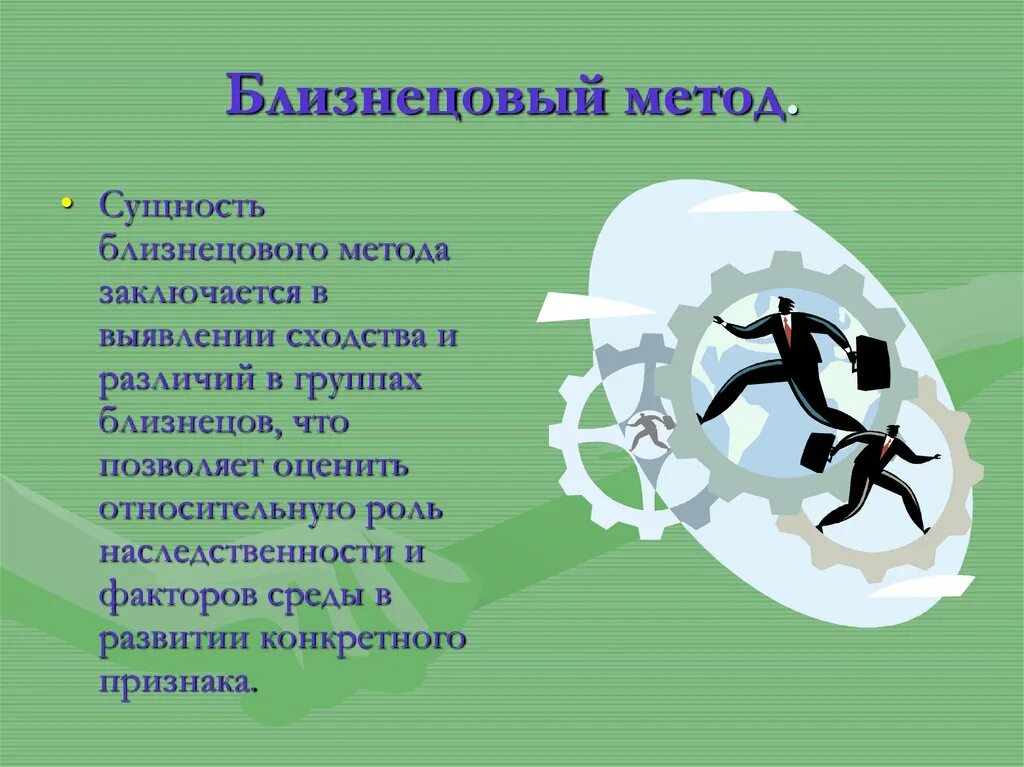 Близнецовый метод.

• Сущность близнецового метода заключается в выявлении сходства и различий в группах близнецов, что позволяет оценить относительную роль наследственности и факторов среды в развитии конкретного признака.